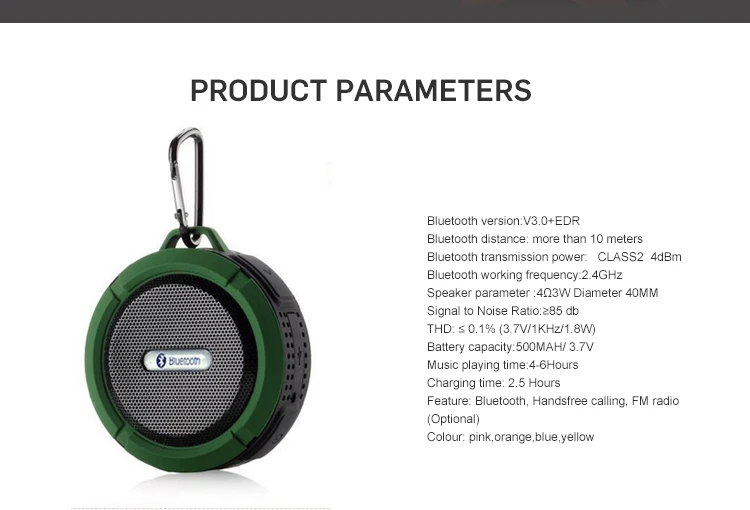 PRODUCT PARAMETERS

Bluetooth

Bluetooth version:V3.0+EDR
Bluetooth distance: more than 10 meters
Bluetooth transmission power: CLASS2 4dBm
Bluetooth working frequency:2.4GHz
Speaker parameter :4Ω3W Diameter 40MM
Signal to Noise Ratio:≥85 db
THD: ≤ 0.1% (3.7V/1KHz/1.8W)
Battery capacity:500MAH/ 3.7V
Music playing time:4-6Hours
Charging time: 2.5 Hours
Feature: Bluetooth, Handsfree calling, FM radio (Optional)
Colour: pink,orange,blue,yellow